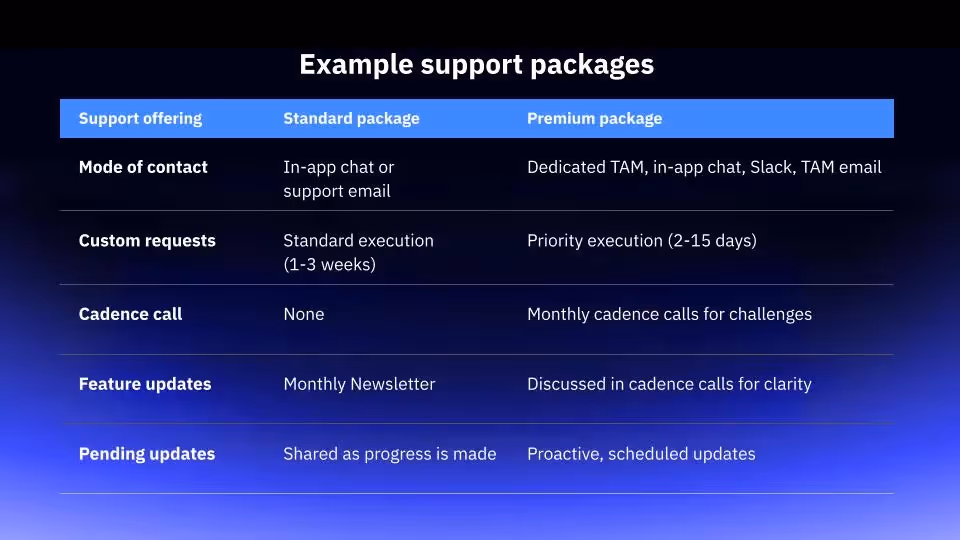 Example support packages

| Support offering | Standard package | Premium package |
|---|---|---|
| Mode of contact | In-app chat or support email | Dedicated TAM, in-app chat, Slack, TAM email |
| Custom requests | Standard execution (1-3 weeks) | Priority execution (2-15 days) |
| Cadence call | None | Monthly cadence calls for challenges |
| Feature updates | Monthly Newsletter | Discussed in cadence calls for clarity |
| Pending updates | Shared as progress is made | Proactive, scheduled updates |